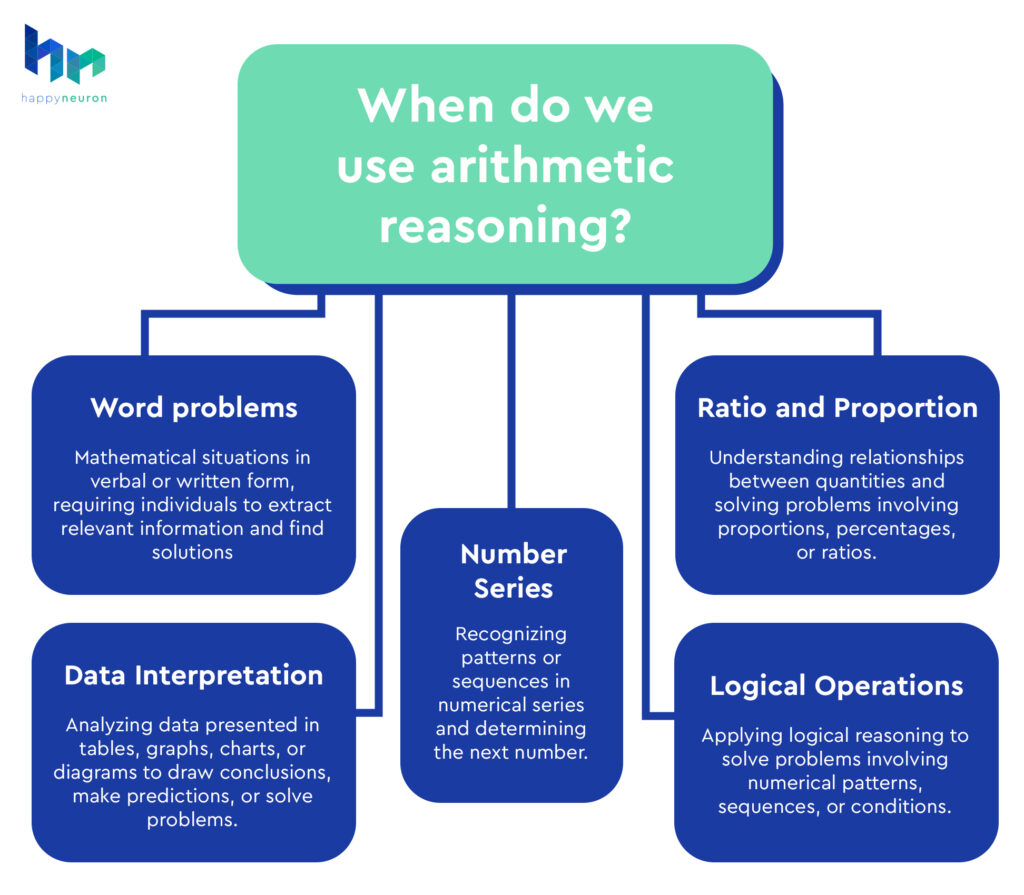 happyneuron

When do we use arithmetic reasoning?

Word problems

Mathematical situations in verbal or written form, requiring individuals to extract relevant information and find solutions

Data Interpretation

Analyzing data presented in tables, graphs, charts, or diagrams to draw conclusions, make predictions, or solve problems.

Number Series

Recognizing patterns or sequences in numerical series and determining the next number.

Ratio and Proportion

Understanding relationships between quantities and solving problems involving proportions, percentages, or ratios.

Logical Operations

Applying logical reasoning to solve problems involving numerical patterns, sequences, or conditions.